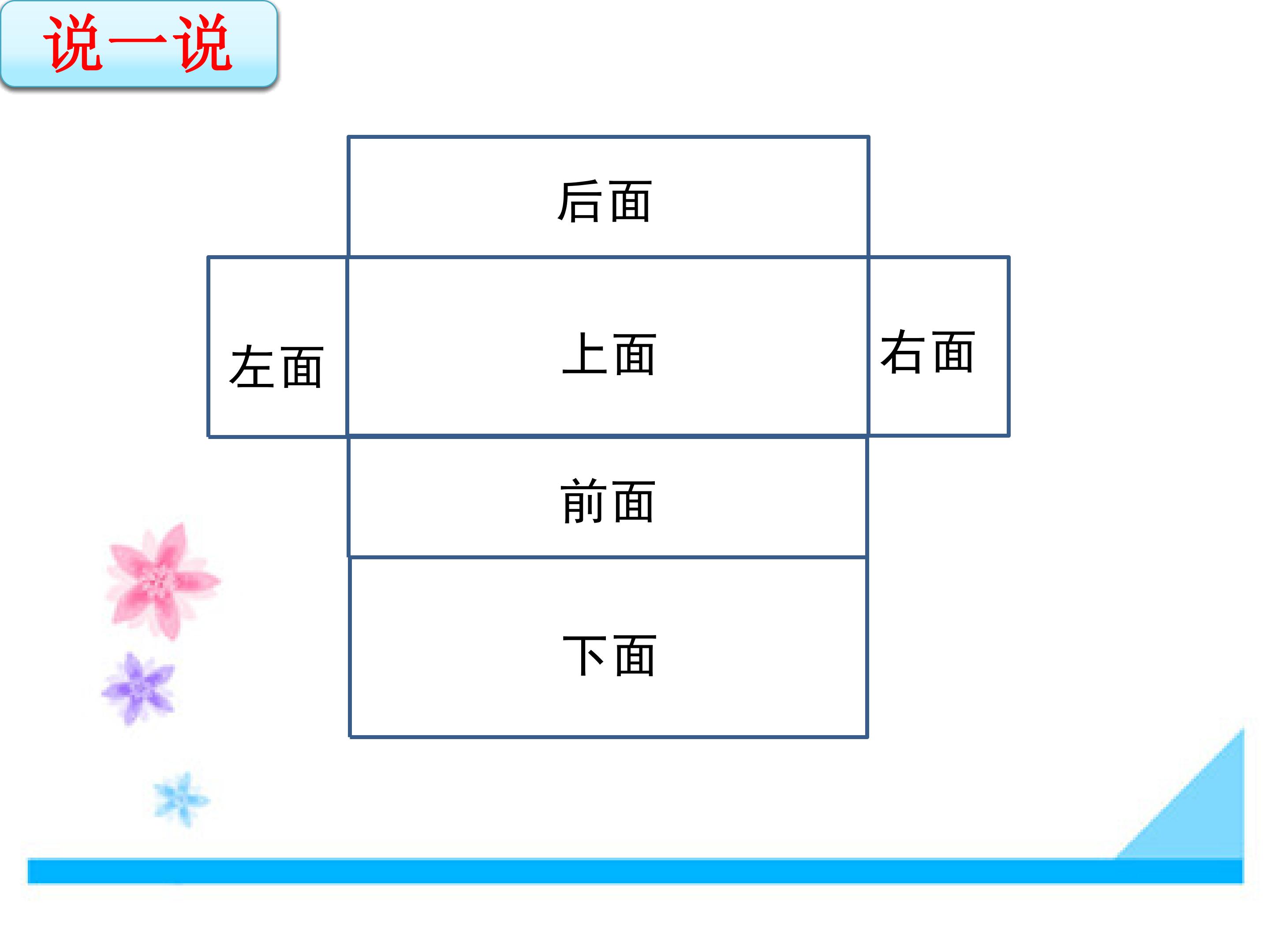 说一说

后面

左面

上面

右面

前面

下面